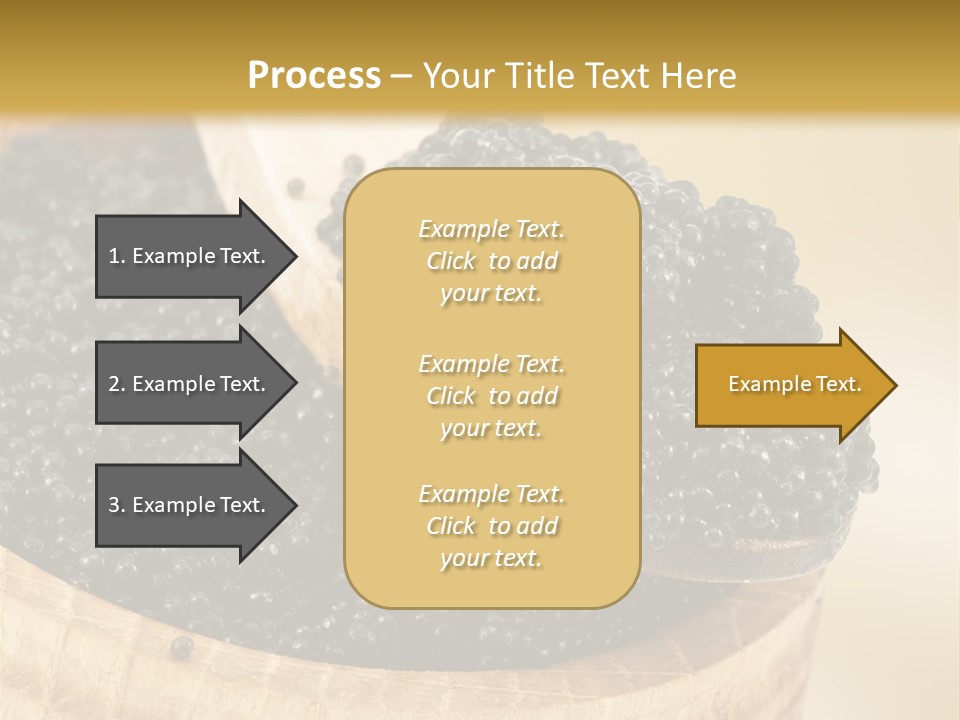 Process – Your Title Text Here

1. Example Text.

2. Example Text.

3. Example Text.

Example Text. Click to add your text.

Example Text. Click to add your text.

Example Text. Click to add your text.

Example Text.